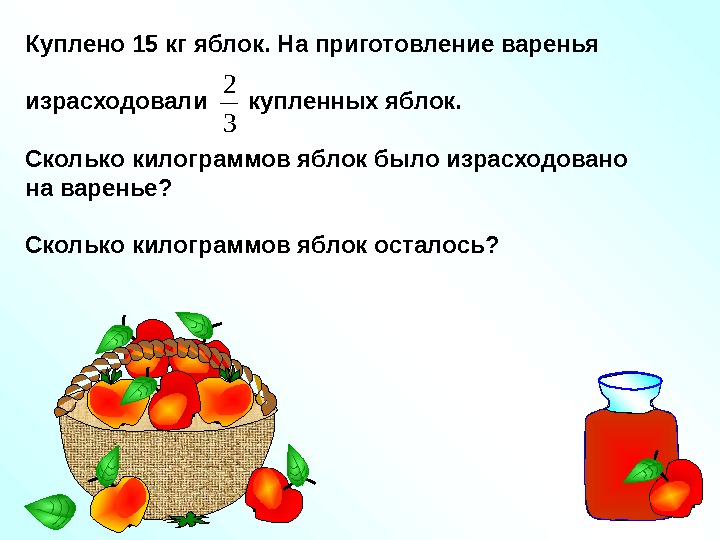 Куплено 15 кг яблок. На приготовление варенья израсходовали $\frac{2}{3}$ купленных яблок.

Сколько килограммов яблок было израсходовано на варенье?

Сколько килограммов яблок осталось?